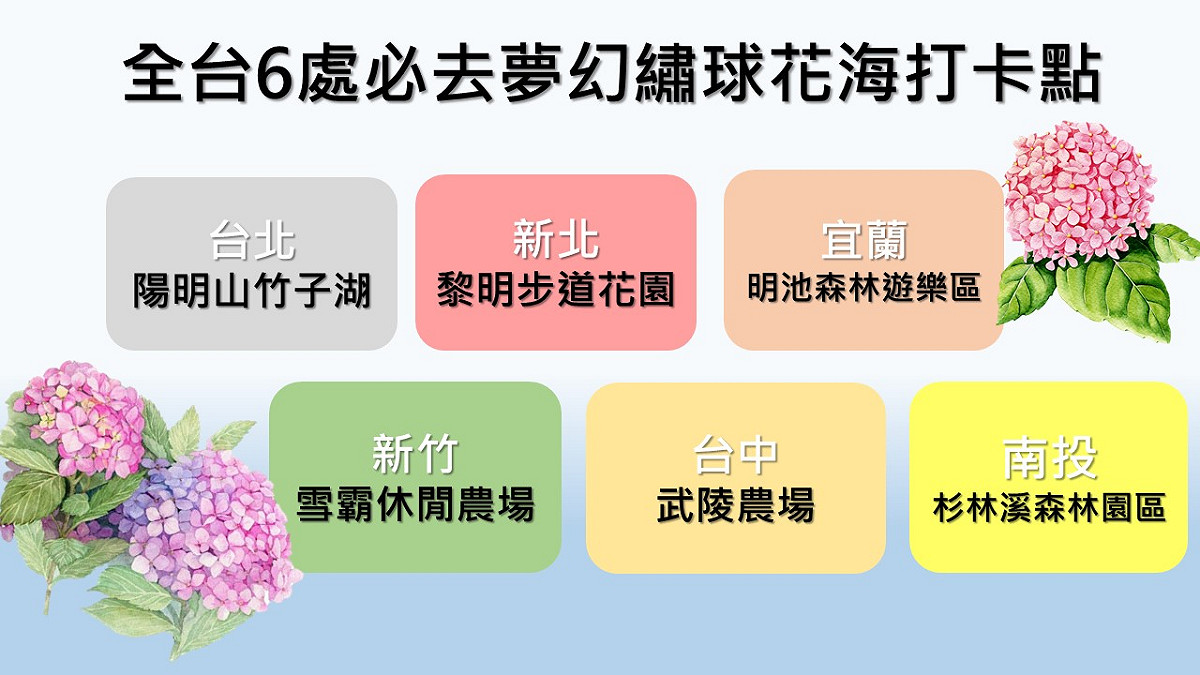 全台6處必去夢幻繡球花海打卡點

台北
陽明山竹子湖

新北
黎明步道花園

宜蘭
明池森林遊樂區

新竹
雪霸休閒農場

台中
武陵農場

南投
杉林溪森林園區